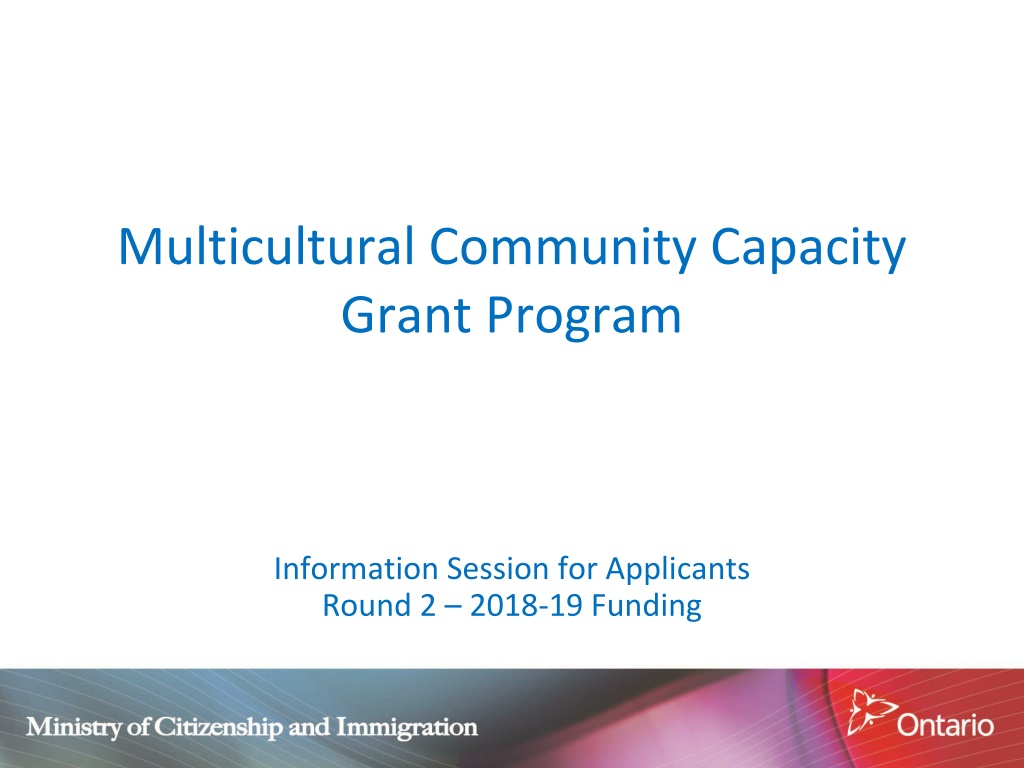 Multicultural Community Capacity Grant Program

Information Session for Applicants
Round 2 – 2018-19 Funding

Ministry of Citizenship and Immigration

Ontario